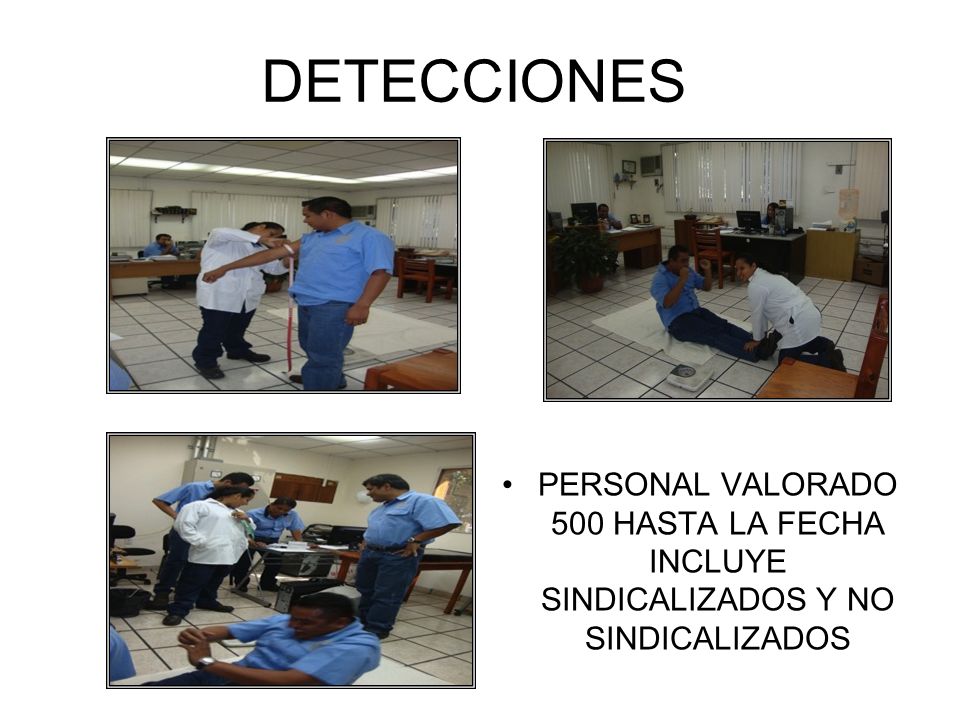 DETECCIONES

• PERSONAL VALORADO 500 HASTA LA FECHA INCLUYE SINDICALIZADOS Y NO SINDICALIZADOS